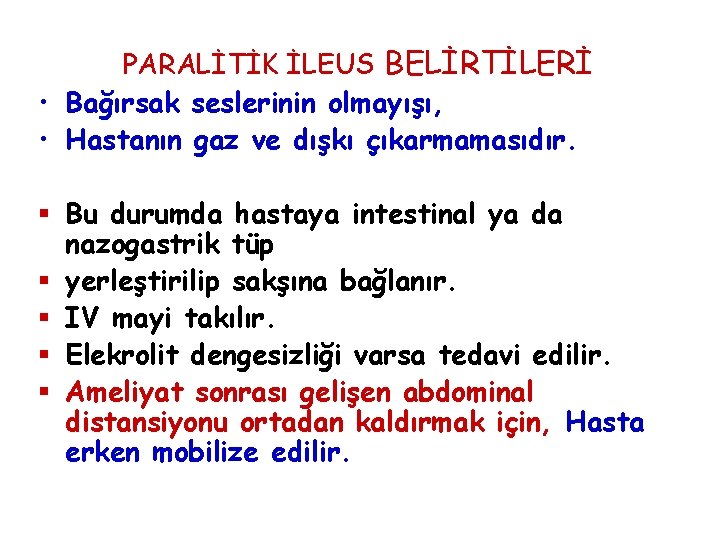 PARALİTİK İLEUS BELİRTİLERİ

• Bağırsak seslerinin olmayışı,
• Hastanın gaz ve dışkı çıkarmamasıdır.

▪ Bu durumda hastaya intestinal ya da nazogastrik tüp
▪ yerleştirilip sakşına bağlanır.
▪ IV mayi takılır.
▪ Elekrolit dengesizliği varsa tedavi edilir.
▪ Ameliyat sonrası gelişen abdominal distansiyonu ortadan kaldırmak için, Hasta erken mobilize edilir.